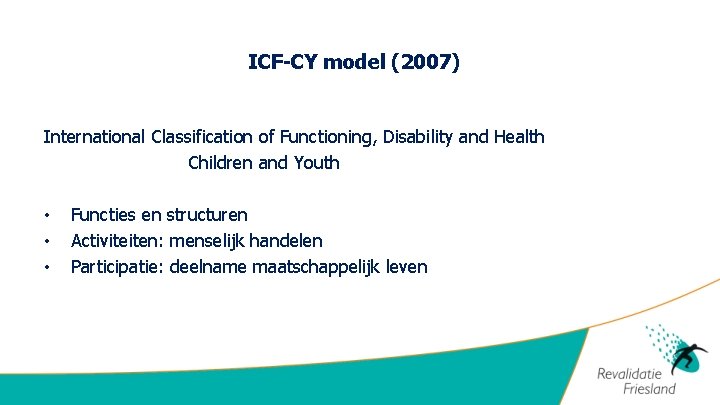 ICF-CY model (2007)

International Classification of Functioning, Disability and Health
Children and Youth

• Functies en structuren
• Activiteiten: menselijk handelen
• Participatie: deelname maatschappelijk leven

Revalidatie
Friesland